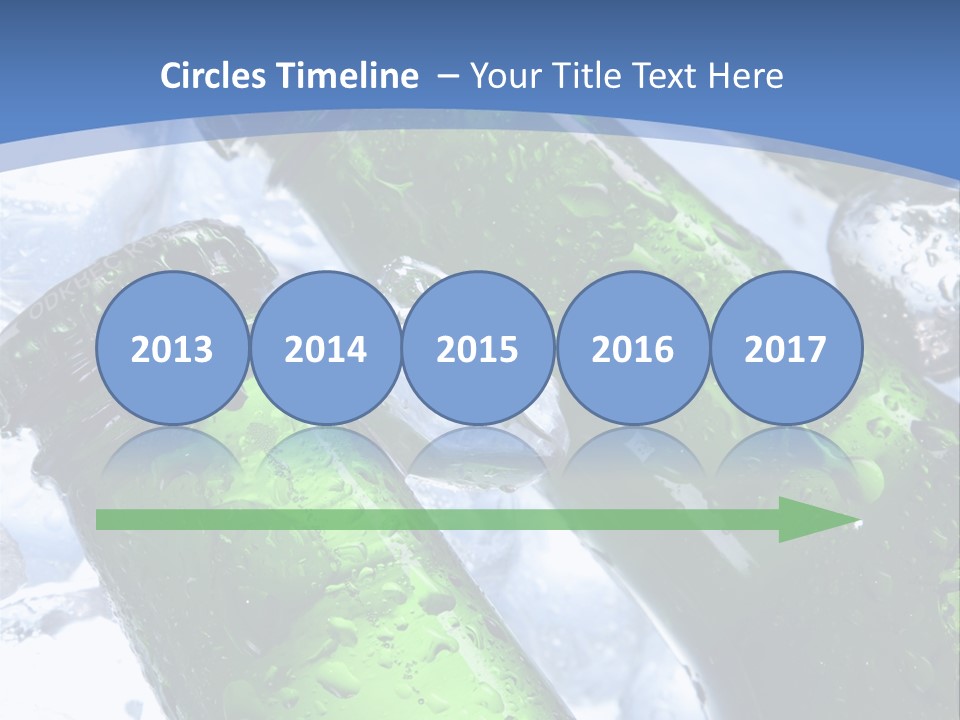 Circles Timeline – Your Title Text Here

2013

2014

2015

2016

2017